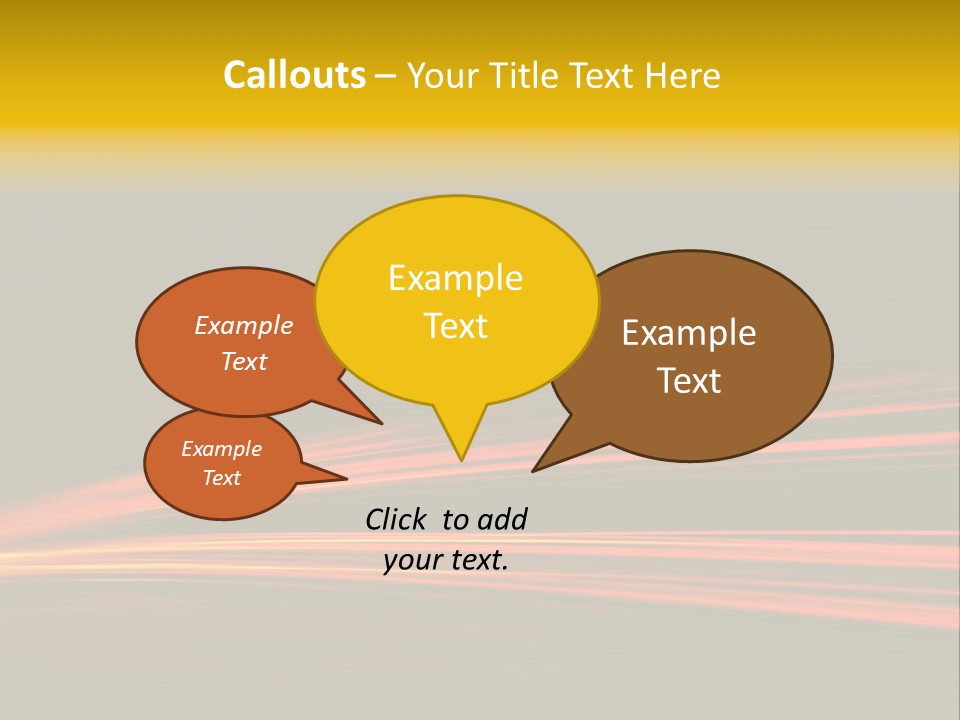 Callouts – Your Title Text Here

Example Text

Example Text

Example Text

Example Text

Click to add your text.